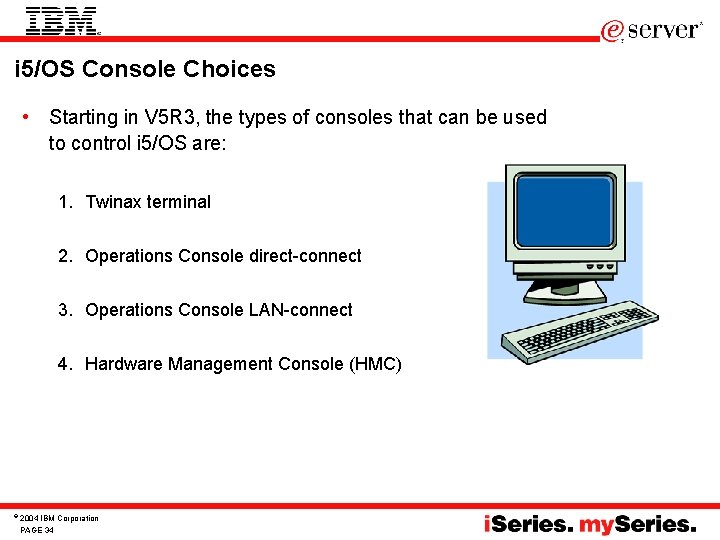 IBM

e server

i5/OS Console Choices

• Starting in V5R3, the types of consoles that can be used to control i5/OS are:

1. Twinax terminal

2. Operations Console direct-connect

3. Operations Console LAN-connect

4. Hardware Management Console (HMC)

© 2004 IBM Corporation
PAGE 34

iSeries. mySeries.